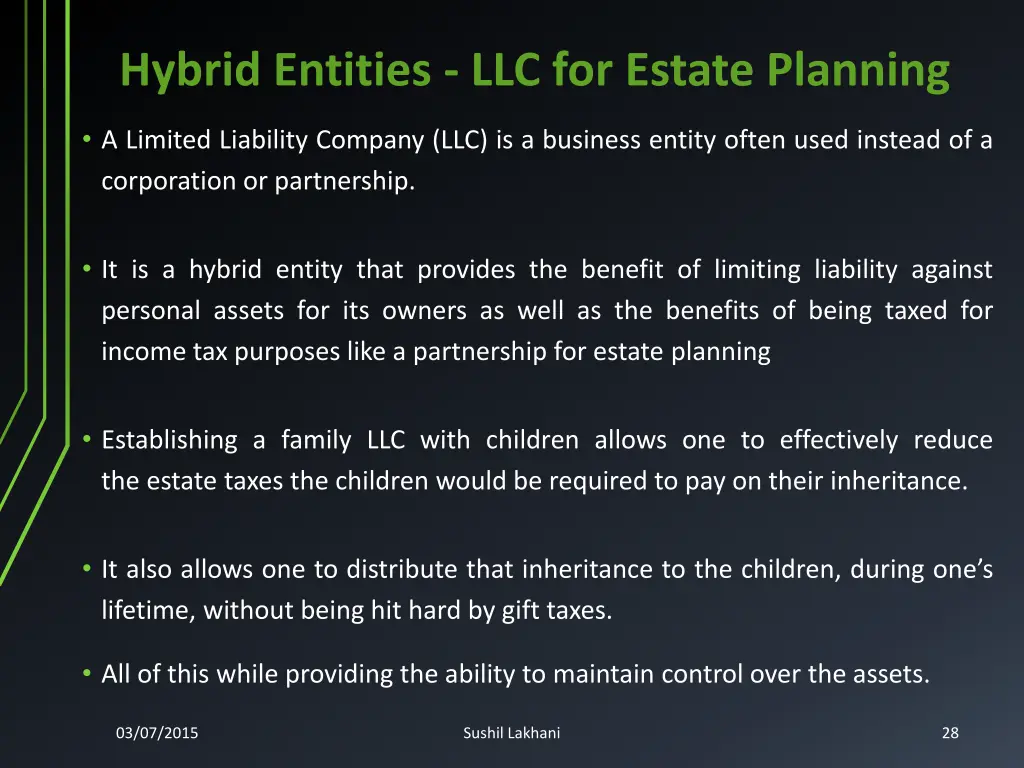 Hybrid Entities - LLC for Estate Planning

• A Limited Liability Company (LLC) is a business entity often used instead of a corporation or partnership.

• It is a hybrid entity that provides the benefit of limiting liability against personal assets for its owners as well as the benefits of being taxed for income tax purposes like a partnership for estate planning

• Establishing a family LLC with children allows one to effectively reduce the estate taxes the children would be required to pay on their inheritance.

• It also allows one to distribute that inheritance to the children, during one's lifetime, without being hit hard by gift taxes.

• All of this while providing the ability to maintain control over the assets.

03/07/2015

Sushil Lakhani

28